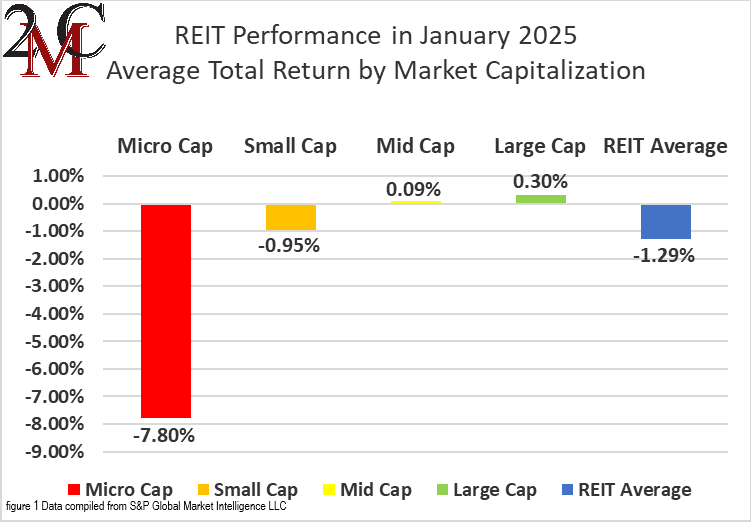 2MC

REIT Performance in January 2025
Average Total Return by Market Capitalization

Micro Cap Small Cap Mid Cap Large Cap REIT Average

1.00%
0.00%
-1.00%
-2.00%
-3.00%
-4.00%
-5.00%
-6.00%
-7.00%
-8.00%
-9.00%

-7.80%
-0.95%
0.09%
0.30%
-1.29%

Micro Cap Small Cap Mid Cap Large Cap REIT Average

figure 1 Data compiled from S&P Global Market Intelligence LLC